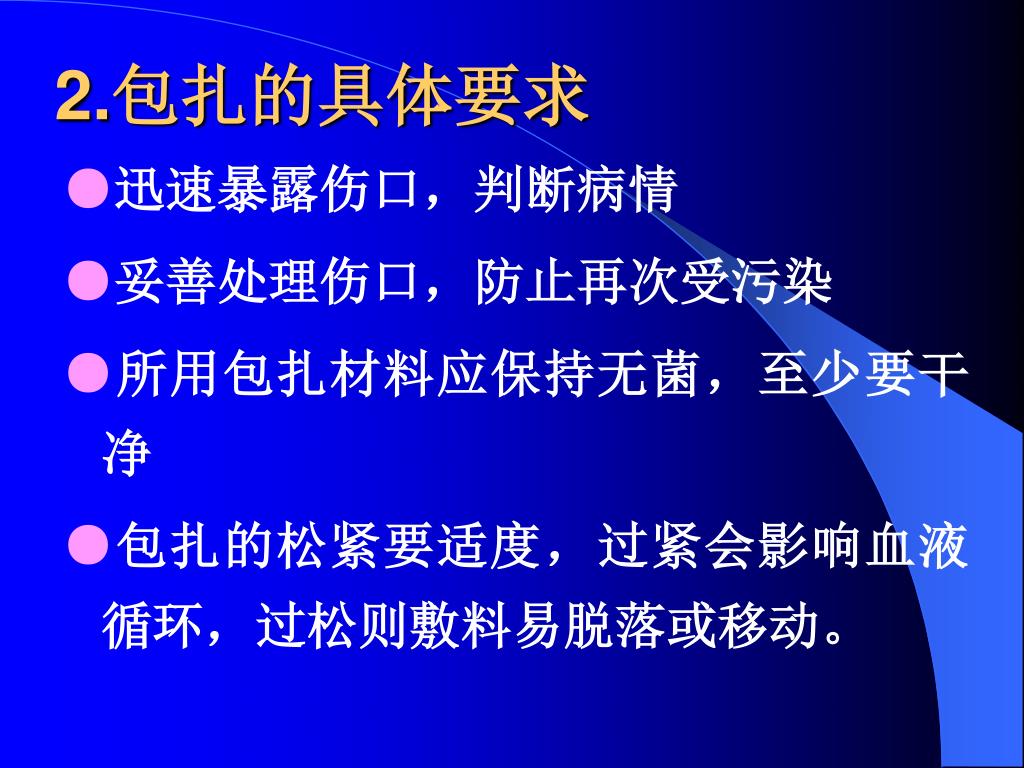 2.包扎的具体要求

●迅速暴露伤口，判断病情

●妥善处理伤口，防止再次受污染

●所用包扎材料应保持无菌，至少要干净

●包扎的松紧要适度，过紧会影响血液循环，过松则敷料易脱落或移动。